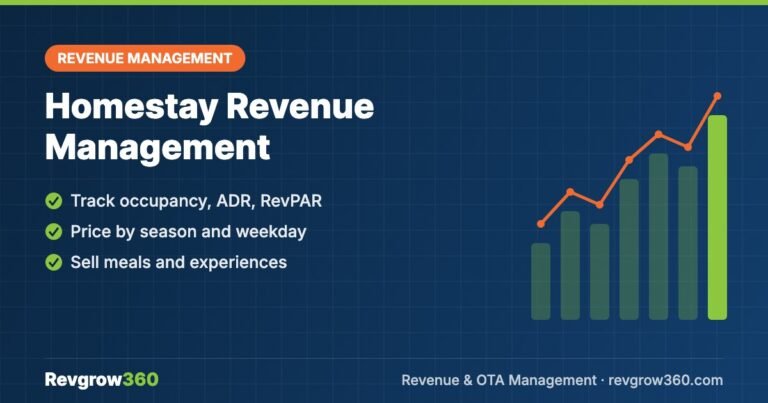 REVENUE MANAGEMENT

Homestay Revenue Management

✓ Track occupancy, ADR, RevPAR
✓ Price by season and weekday
✓ Sell meals and experiences

Revgrow360

Revenue & OTA Management · revgrow360.com